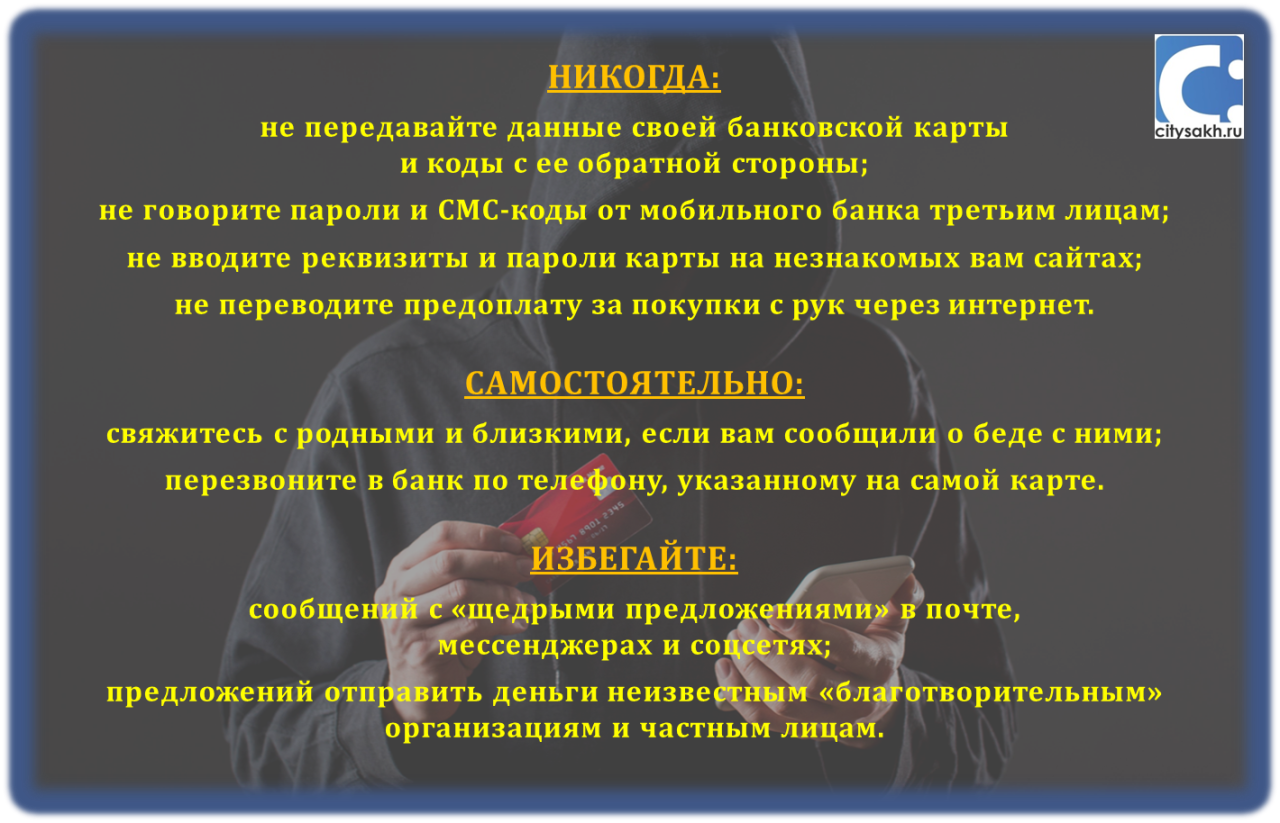 citysakh.ru

НИКОГДА:

не передавайте данные своей банковской карты и коды с ее обратной стороны;

не говорите пароли и СМС-коды от мобильного банка третьим лицам;

не вводите реквизиты и пароли карты на незнакомых вам сайтах;

не переводите предоплату за покупки с рук через интернет.

САМОСТОЯТЕЛЬНО:

свяжитесь с родными и близкими, если вам сообщили о беде с ними;

перезвоните в банк по телефону, указанному на самой карте.

ИЗБЕГАЙТЕ:

сообщений с «щедрыми предложениями» в почте, мессенджерах и соцсетях;

предложений отправить деньги неизвестным «благотворительным» организациям и частным лицам.